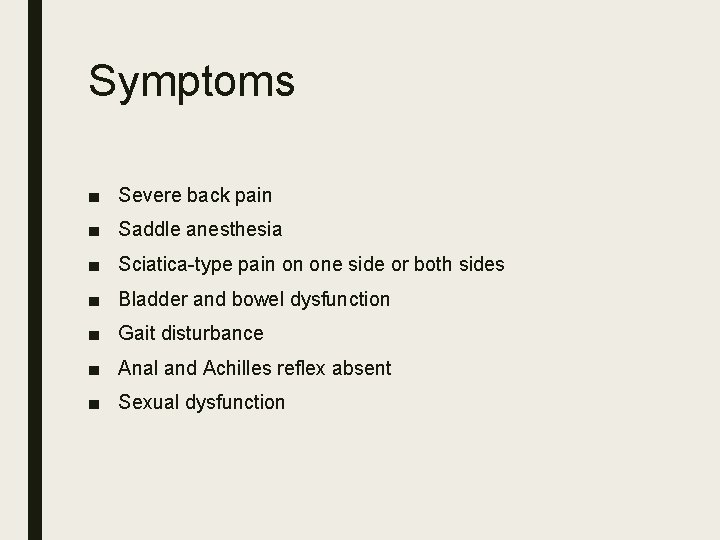 Symptoms

■ Severe back pain
■ Saddle anesthesia
■ Sciatica-type pain on one side or both sides
■ Bladder and bowel dysfunction
■ Gait disturbance
■ Anal and Achilles reflex absent
■ Sexual dysfunction